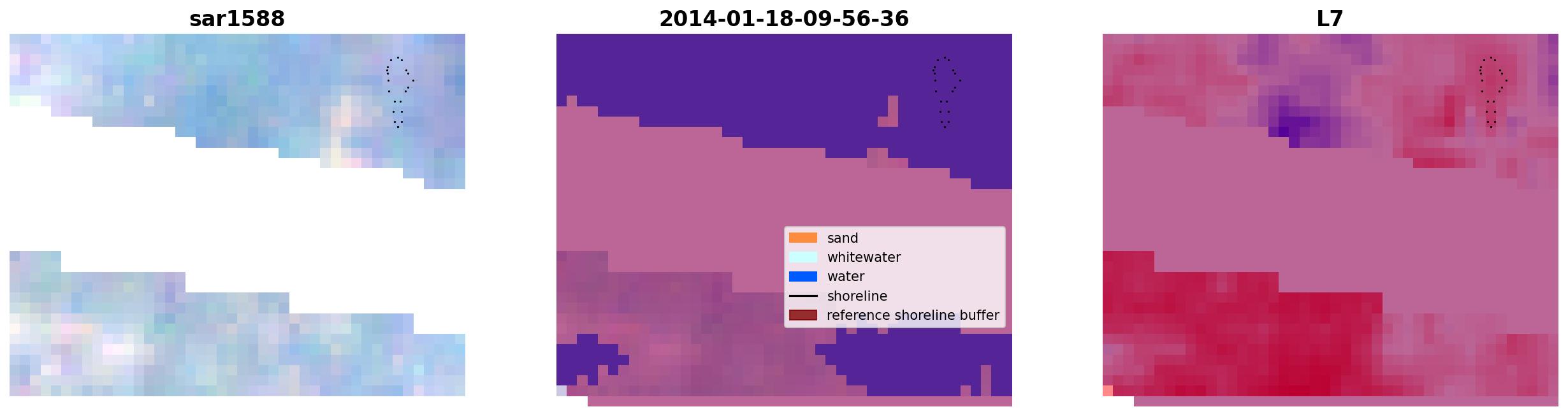 sar1588

2014-01-18-09-56-36

sand
whitewater
water
shoreline
reference shoreline buffer

L7